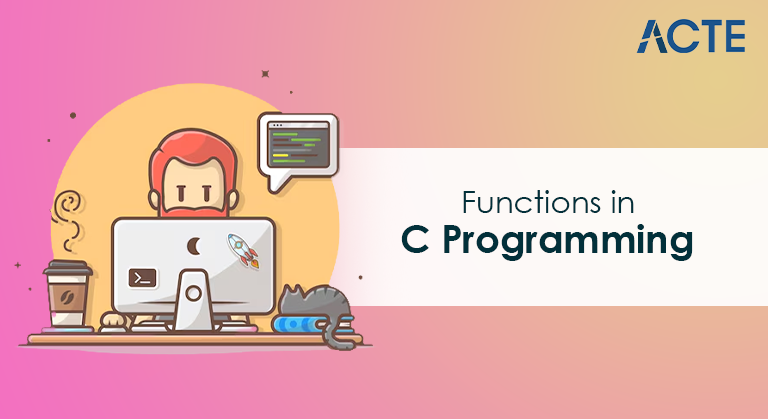 ACTE

Functions in
C Programming